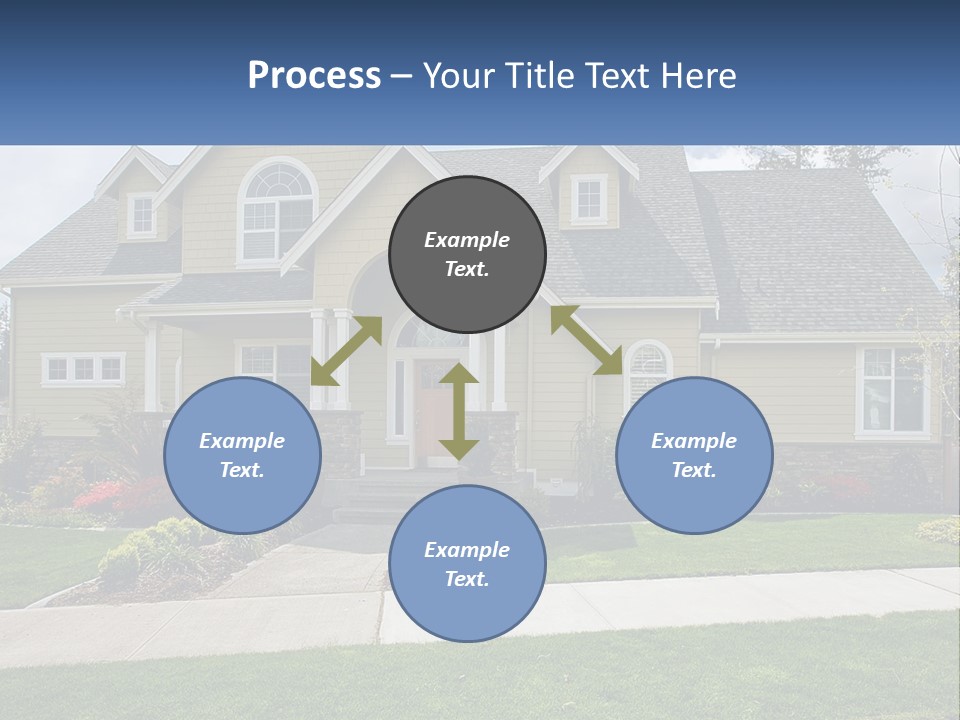 Process – Your Title Text Here

Example Text.

Example Text.

Example Text.

Example Text.